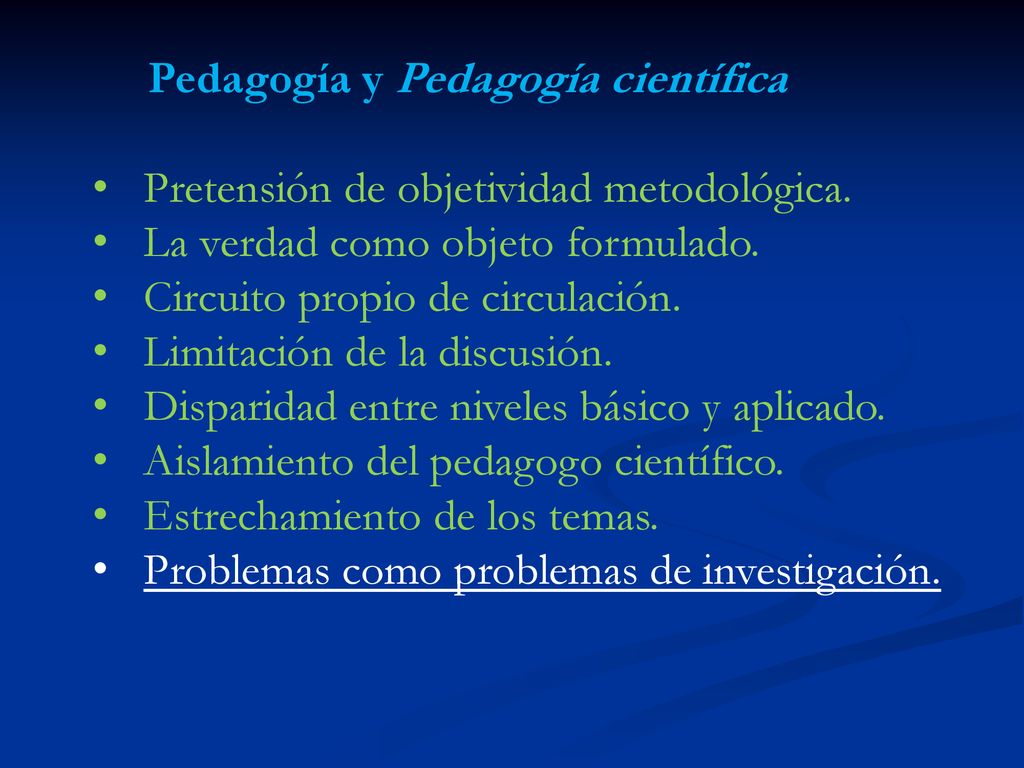 Pedagogía y Pedagogía científica

• Pretensión de objetividad metodológica.
• La verdad como objeto formulado.
• Circuito propio de circulación.
• Limitación de la discusión.
• Disparidad entre niveles básico y aplicado.
• Aislamiento del pedagogo científico.
• Estrechamiento de los temas.
• Problemas como problemas de investigación.